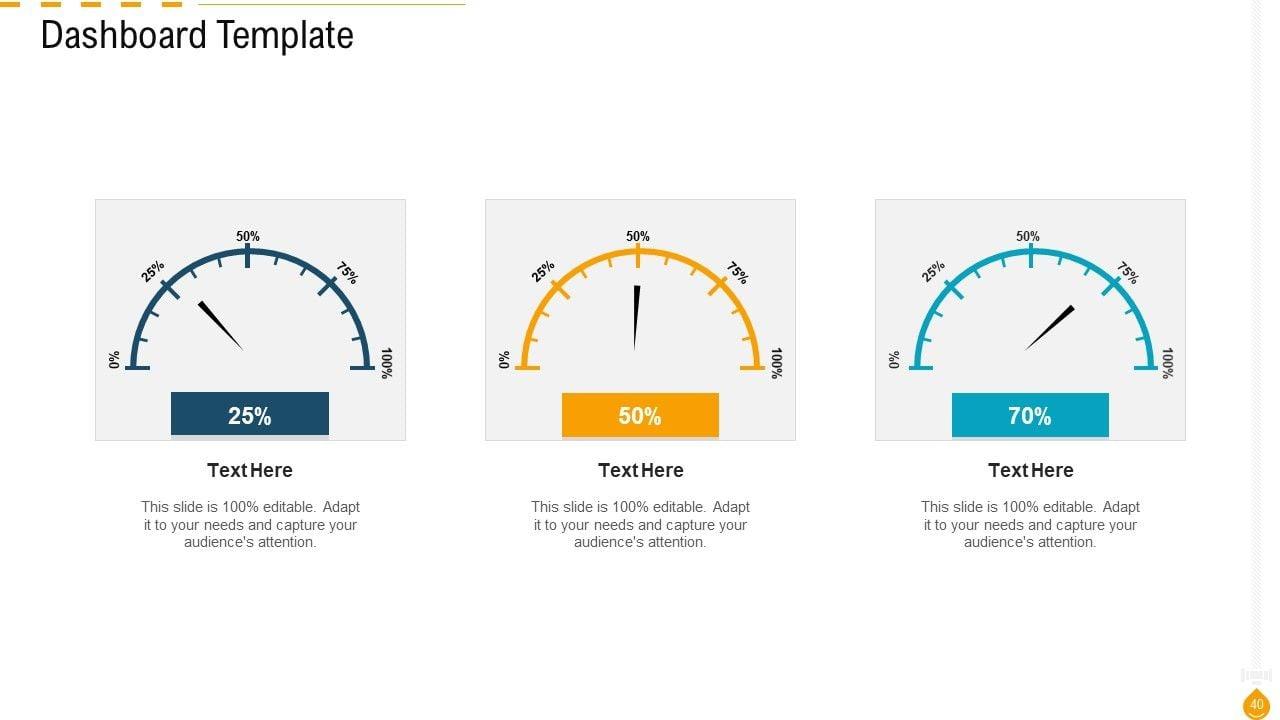 Dashboard Template

0%
25%
50%
75%
100%

25%

Text Here

This slide is 100% editable. Adapt it to your needs and capture your audience's attention.

0%
25%
50%
75%
100%

50%

Text Here

This slide is 100% editable. Adapt it to your needs and capture your audience's attention.

0%
25%
50%
75%
100%

70%

Text Here

This slide is 100% editable. Adapt it to your needs and capture your audience's attention.

40